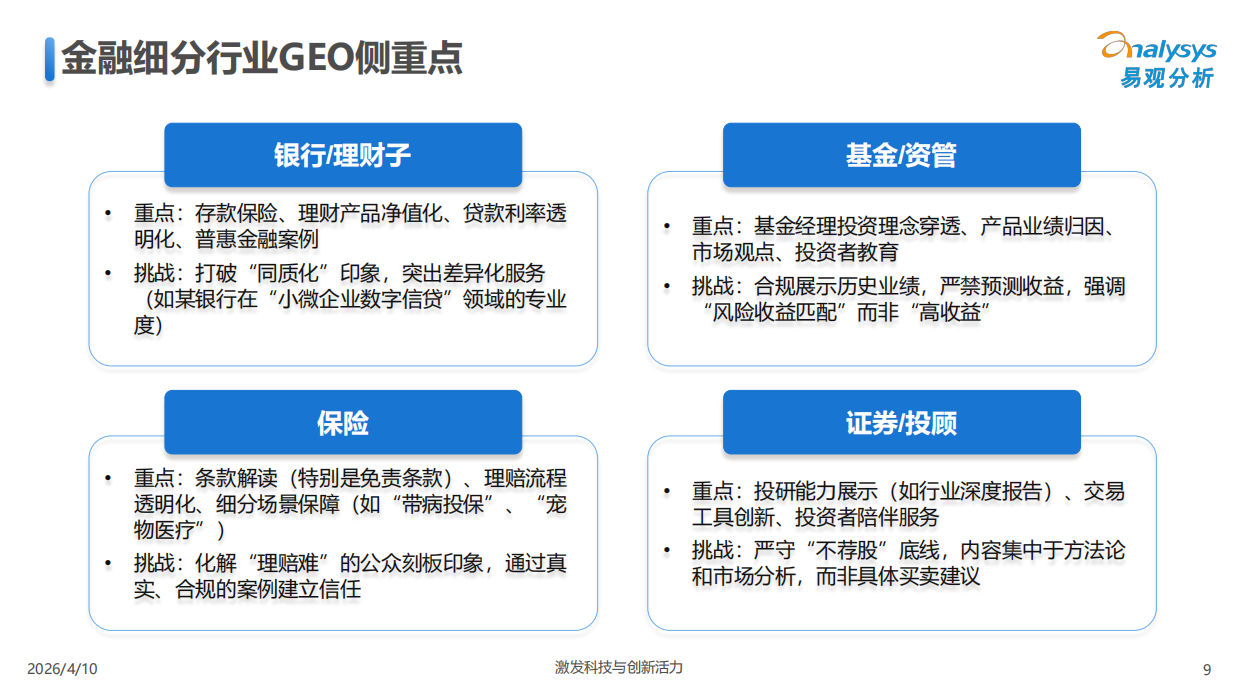 金融细分行业GEO侧重点

analysys
易观分析

银行/理财子

• 重点：存款保险、理财产品净值化、贷款利率透明化、普惠金融案例
• 挑战：打破“同质化”印象，突出差异化服务（如某银行在“小微企业数字信贷”领域的专业度）

基金/资管

• 重点：基金经理投资理念穿透、产品业绩归因、市场观点、投资者教育
• 挑战：合规展示历史业绩，严禁预测收益，强调“风险收益匹配”而非“高收益”

保险

• 重点：条款解读（特别是免责条款）、理赔流程透明化、细分场景保障（如“带病投保”、“宠物医疗”）
• 挑战：化解“理赔难”的公众刻板印象，通过真实、合规的案例建立信任

证券/投顾

• 重点：投研能力展示（如行业深度报告）、交易工具创新、投资者陪伴服务
• 挑战：严守“不荐股”底线，内容集中于方法论和市场分析，而非具体买卖建议

2026/4/10
激发科技与创新活力
9